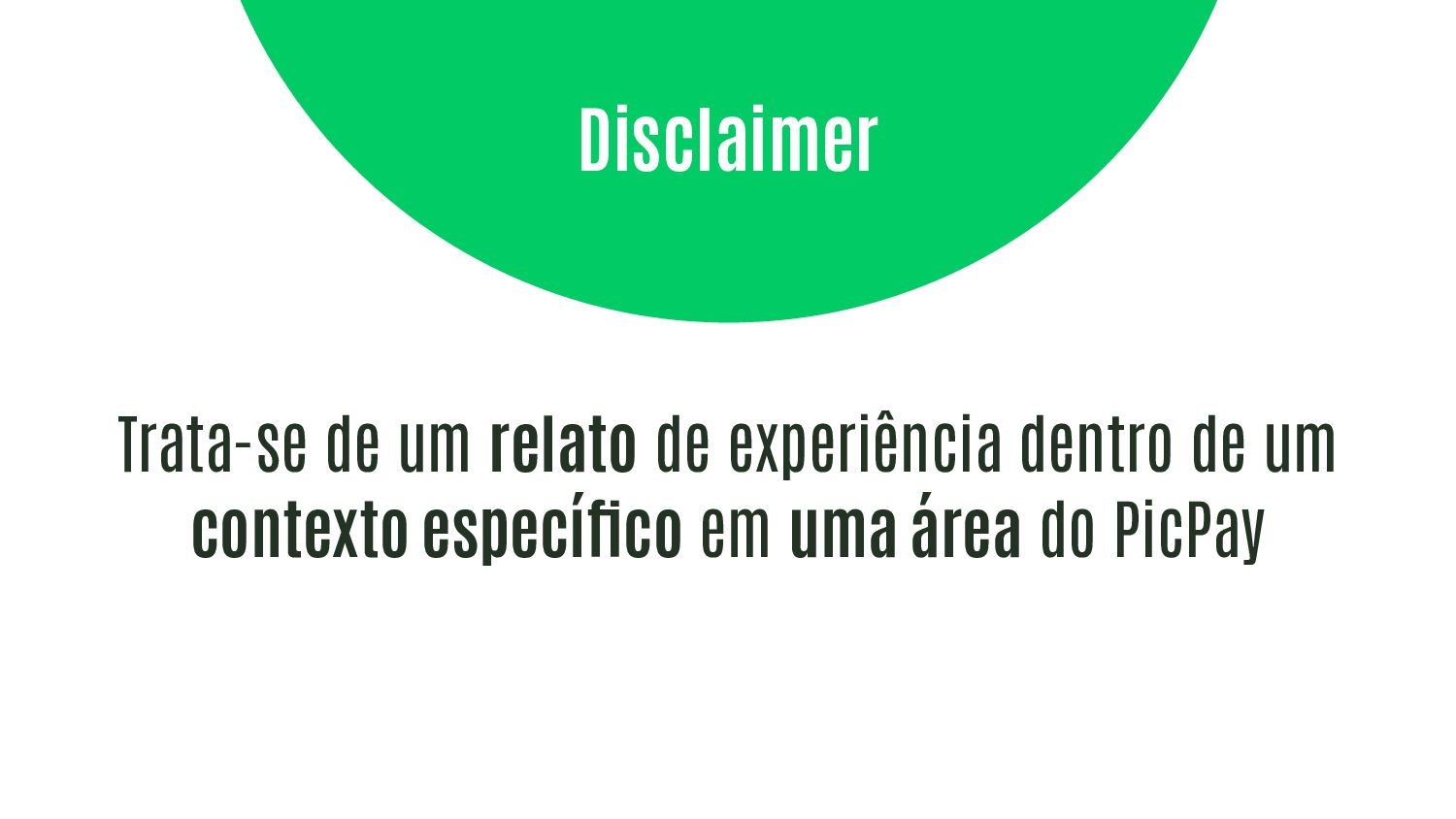 Disclaimer

Trata-se de um relato de experiência dentro de um contexto específico em uma área do PicPay